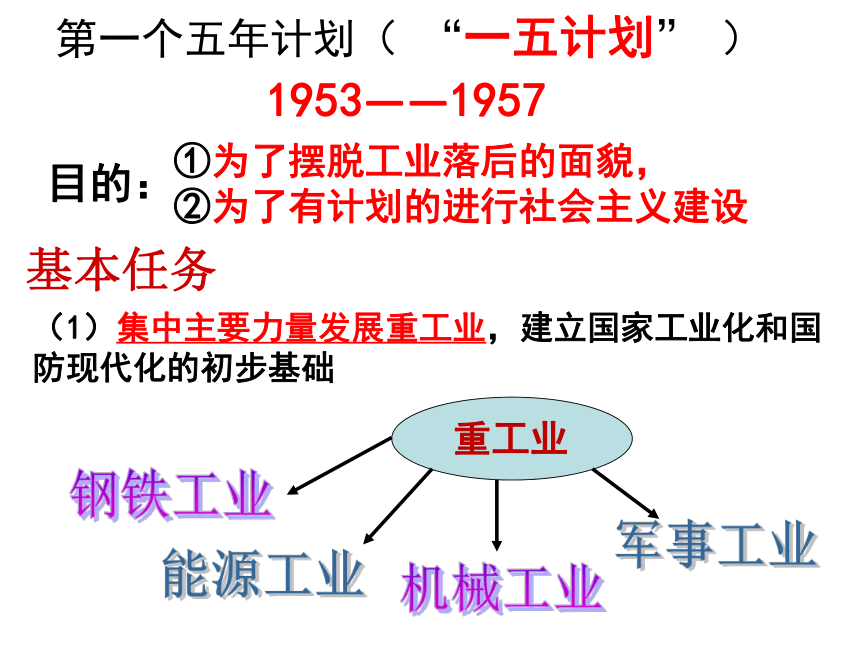 第一个五年计划（ “一五计划” ）

1953——1957

目的：①为了摆脱工业落后的面貌，
②为了有计划的进行社会主义建设

基本任务

（1）集中主要力量发展重工业，建立国家工业化和国防现代化的初步基础

重工业

钢铁工业

能源工业

机械工业

军事工业